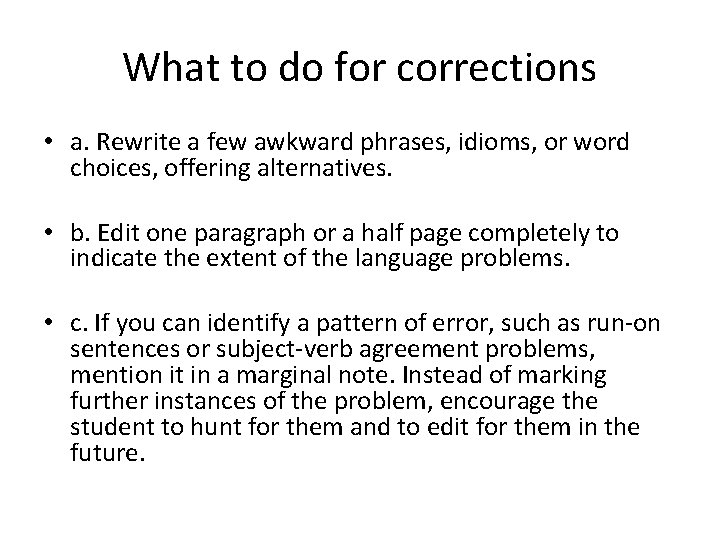 What to do for corrections

• a. Rewrite a few awkward phrases, idioms, or word choices, offering alternatives.

• b. Edit one paragraph or a half page completely to indicate the extent of the language problems.

• c. If you can identify a pattern of error, such as run-on sentences or subject-verb agreement problems, mention it in a marginal note. Instead of marking further instances of the problem, encourage the student to hunt for them and to edit for them in the future.